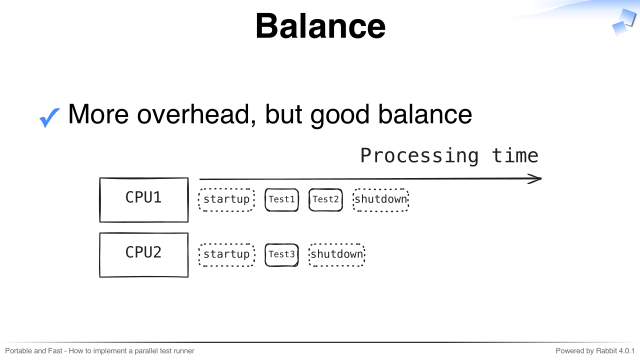 Balance

✓ More overhead, but good balance

Processing time

CPU1 startup Test1 Test2 shutdown

CPU2 startup Test3 shutdown

Portable and Fast - How to implement a parallel test runner

Powered by Rabbit 4.0.1